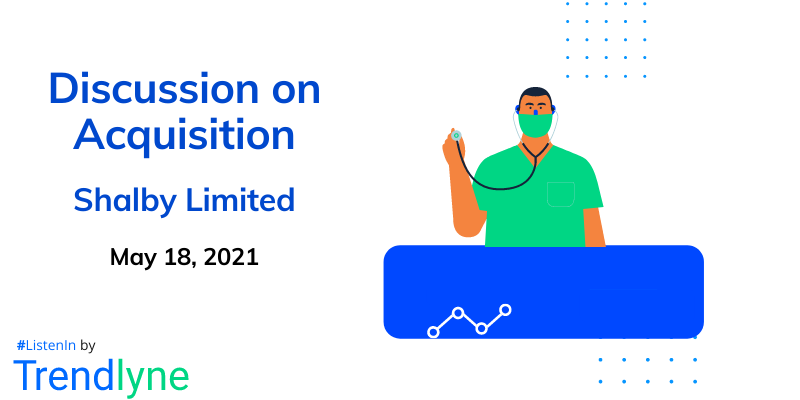 Discussion on Acquisition

Shalby Limited

May 18, 2021

#ListenIn by

Trendlyne